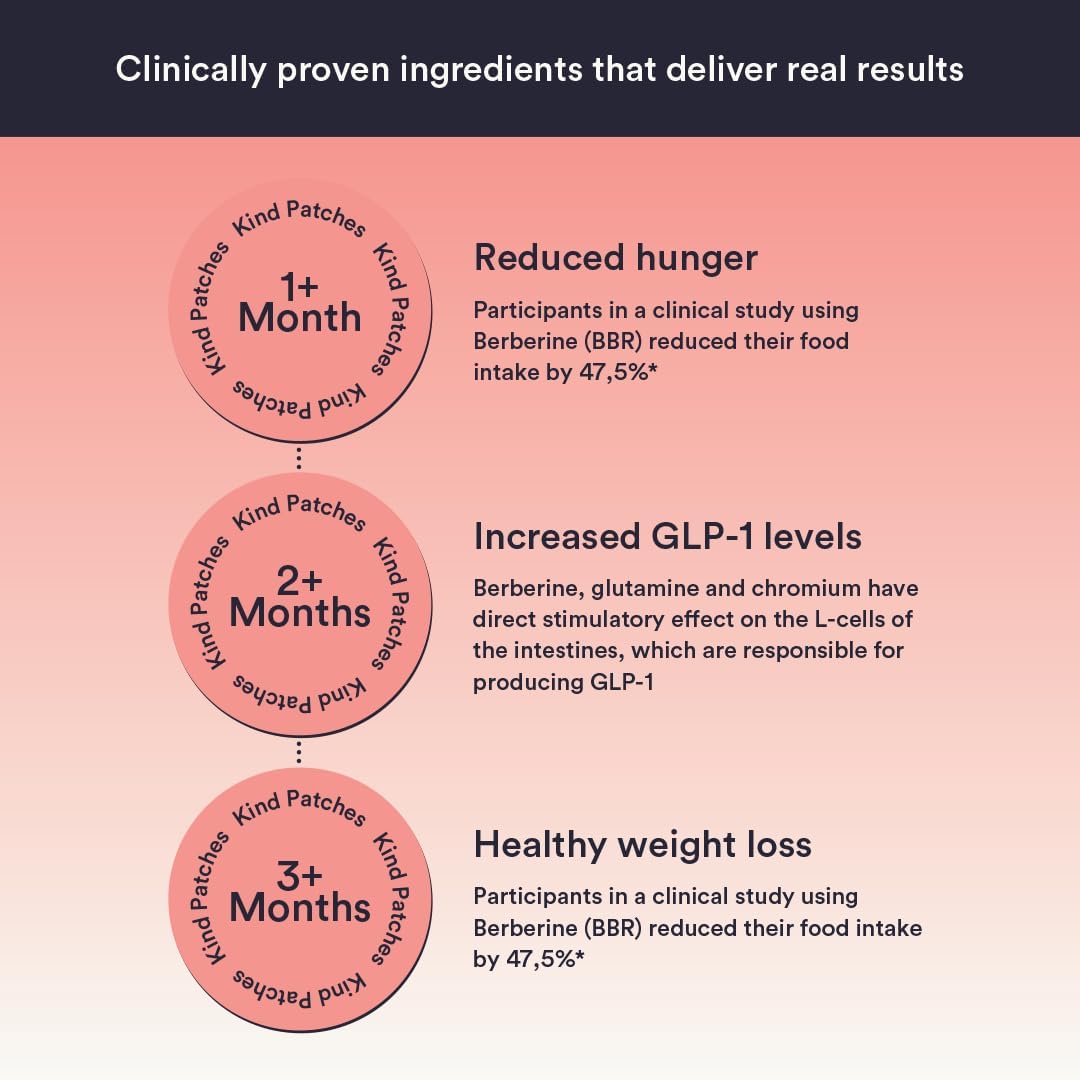 Clinically proven ingredients that deliver real results

Kind Patches Kind Patches Kind Patches Kind Patches
1+ Month

Reduced hunger

Participants in a clinical study using Berberine (BBR) reduced their food intake by 47,5%*

Kind Patches Kind Patches Kind Patches Kind Patches
2+ Months

Increased GLP-1 levels

Berberine, glutamine and chromium have direct stimulatory effect on the L-cells of the intestines, which are responsible for producing GLP-1

Kind Patches Kind Patches Kind Patches Kind Patches
3+ Months

Healthy weight loss

Participants in a clinical study using Berberine (BBR) reduced their food intake by 47,5%*